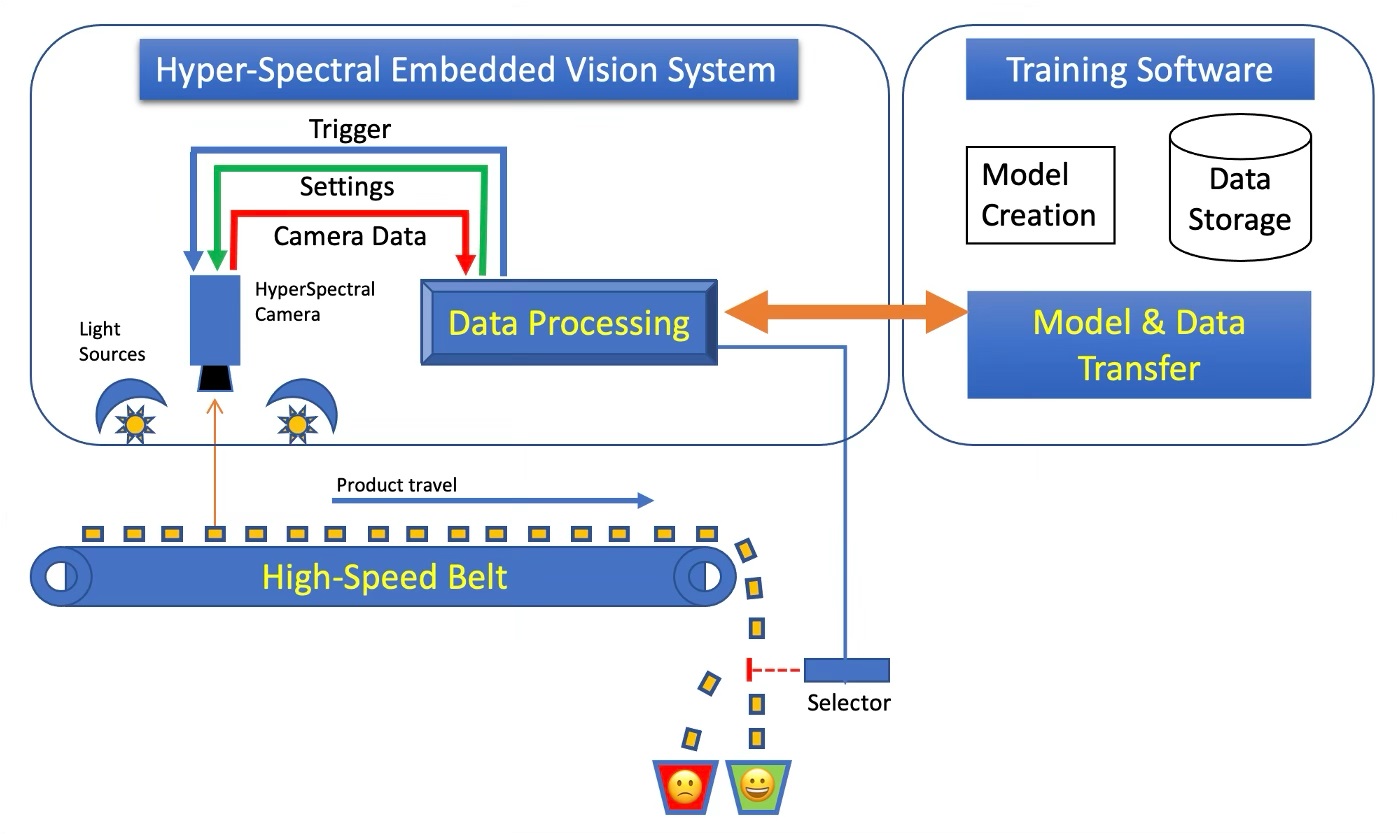 Hyper-Spectral Embedded Vision System

Trigger

Settings

Camera Data

HyperSpectral Camera

Light Sources

Data Processing

Training Software

Model Creation

Data Storage

Model & Data Transfer

Product travel

High-Speed Belt

Selector